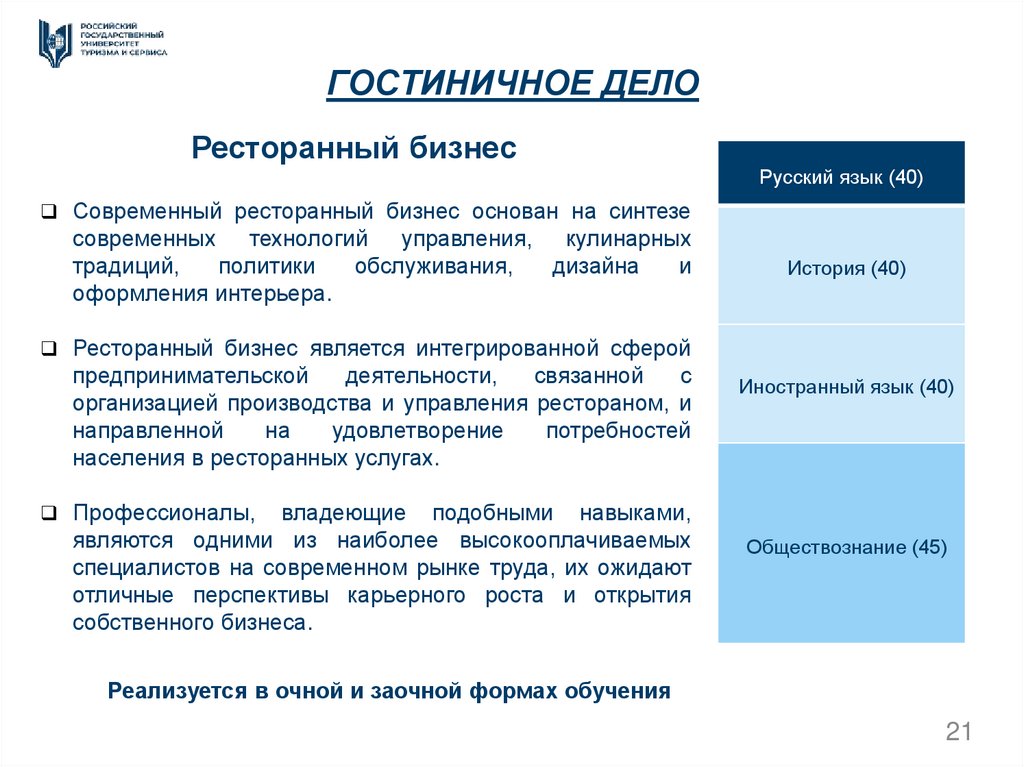 РОССИЙСКИЙ ГОСУДАРСТВЕННЫЙ УНИВЕРСИТЕТ ТУРИЗМА И СЕРВИСА

ГОСТИНИЧНОЕ ДЕЛО

Ресторанный бизнес

❑ Современный ресторанный бизнес основан на синтезе современных технологий управления, кулинарных традиций, политики обслуживания, дизайна и оформления интерьера.

❑ Ресторанный бизнес является интегрированной сферой предпринимательской деятельности, связанной с организацией производства и управления рестораном, и направленной на удовлетворение потребностей населения в ресторанных услугах.

❑ Профессионалы, владеющие подобными навыками, являются одними из наиболее высокооплачиваемых специалистов на современном рынке труда, их ожидают отличные перспективы карьерного роста и открытия собственного бизнеса.

Реализуется в очной и заочной формах обучения

Русский язык (40)

История (40)

Иностранный язык (40)

Обществознание (45)

21